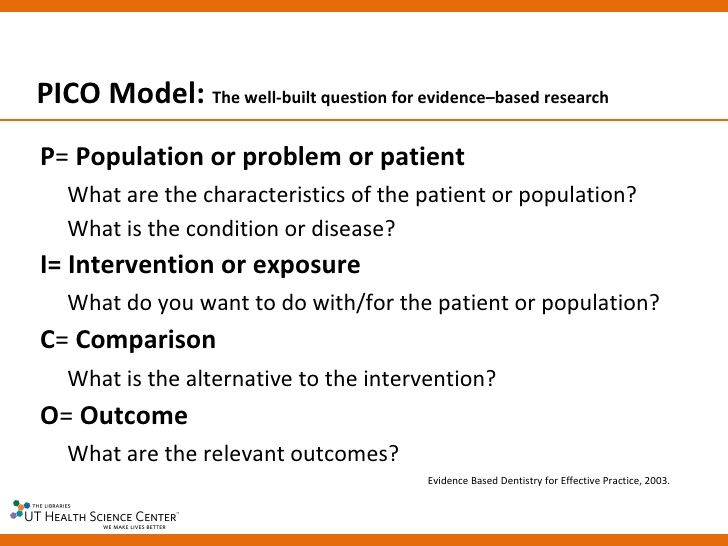 PICO Model: The well-built question for evidence–based research

P= Population or problem or patient

What are the characteristics of the patient or population?

What is the condition or disease?

I= Intervention or exposure

What do you want to do with/for the patient or population?

C= Comparison

What is the alternative to the intervention?

O= Outcome

What are the relevant outcomes?

Evidence Based Dentistry for Effective Practice, 2003.

THE LIBRARIES
UT HEALTH SCIENCE CENTER
WE MAKE LIVES BETTER